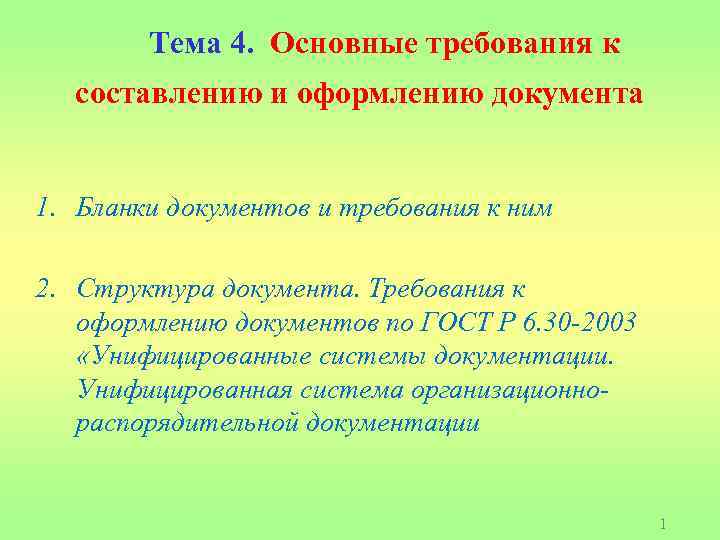 Тема 4. Основные требования к составлению и оформлению документа

1. Бланки документов и требования к ним

2. Структура документа. Требования к оформлению документов по ГОСТ Р 6.30-2003 «Унифицированные системы документации. Унифицированная система организационно-распорядительной документации

1